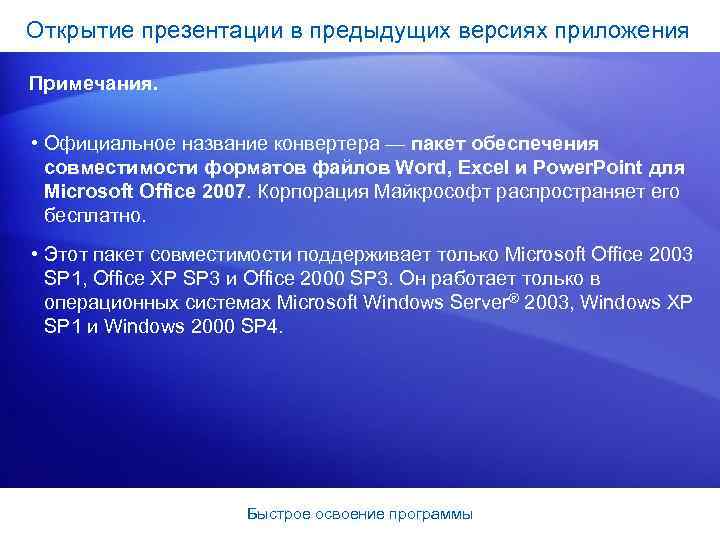 Открытие презентации в предыдущих версиях приложения

Примечания.

• Официальное название конвертера — пакет обеспечения совместимости форматов файлов Word, Excel и PowerPoint для Microsoft Office 2007. Корпорация Майкрософт распространяет его бесплатно.

• Этот пакет совместимости поддерживает только Microsoft Office 2003 SP1, Office XP SP3 и Office 2000 SP3. Он работает только в операционных системах Microsoft Windows Server® 2003, Windows XP SP1 и Windows 2000 SP4.

Быстрое освоение программы